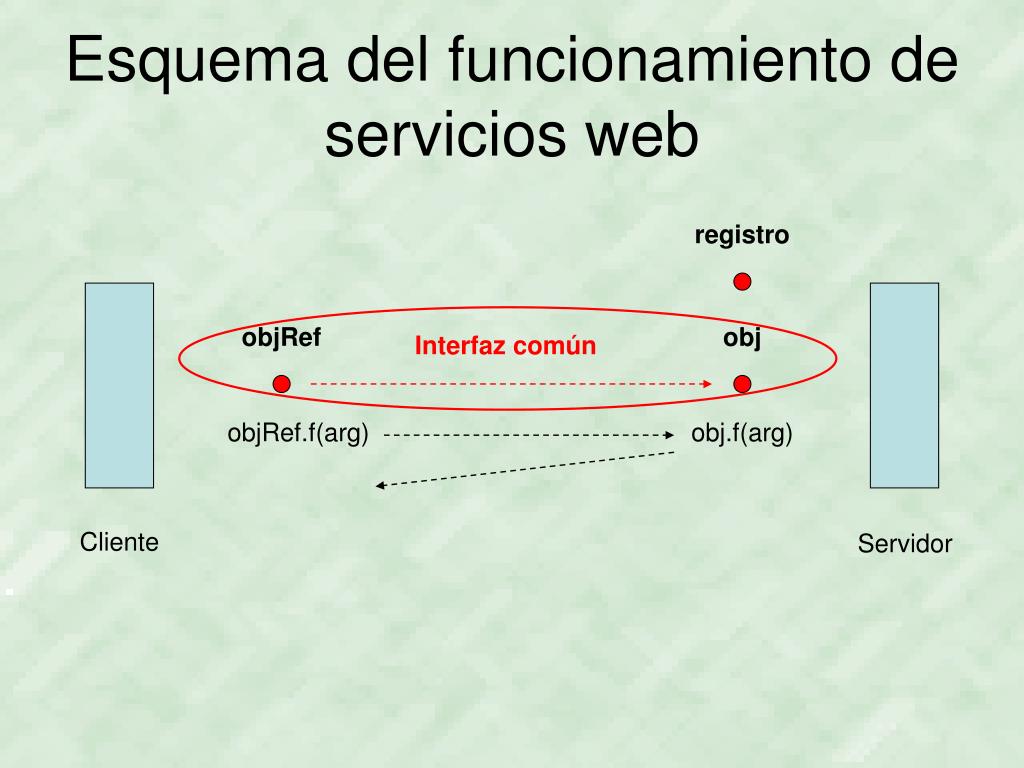 Esquema del funcionamiento de servicios web

registro

objRef

Interfaz común

obj

objRef.f(arg)

obj.f(arg)

Cliente

Servidor